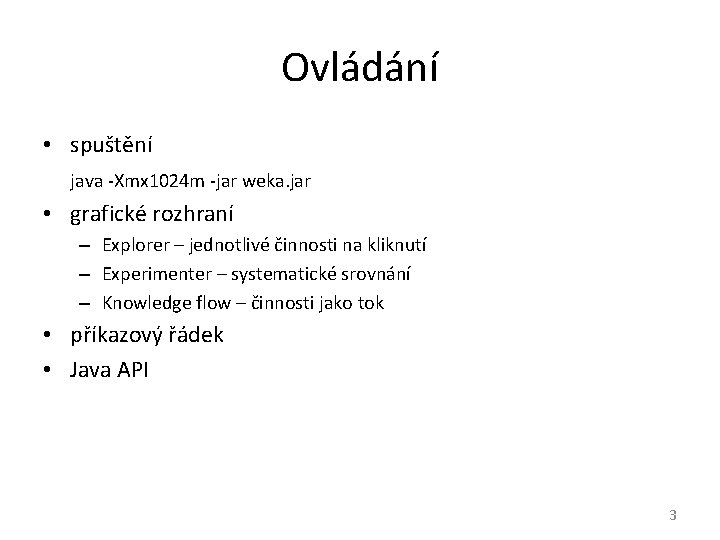 Ovládání

• spuštění

java -Xmx1024m -jar weka.jar

• grafické rozhraní
  – Explorer – jednotlivé činnosti na kliknutí
  – Experimenter – systematické srovnání
  – Knowledge flow – činnosti jako tok
• příkazový řádek
• Java API

3